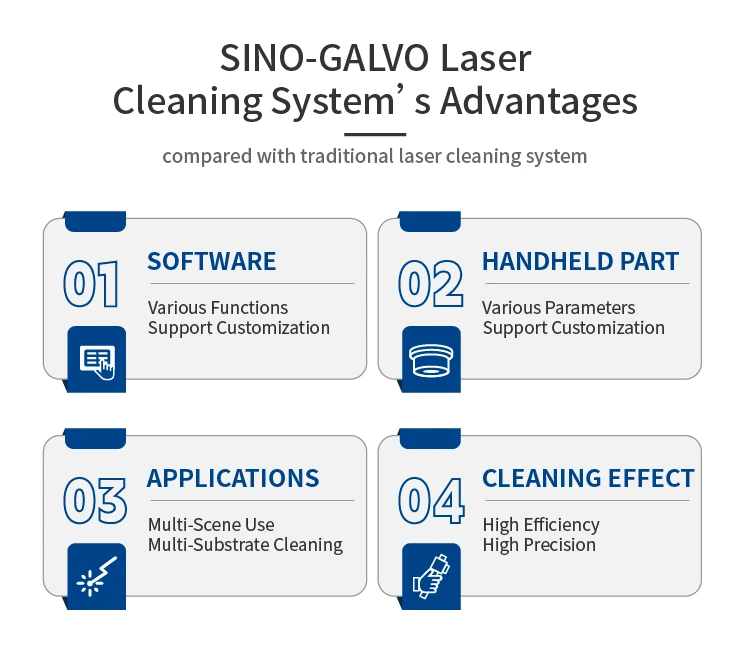 SINO-GALVO Laser Cleaning System’ s Advantages

compared with traditional laser cleaning system

01
SOFTWARE
Various Functions
Support Customization

02
HANDHELD PART
Various Parameters
Support Customization

03
APPLICATIONS
Multi-Scene Use
Multi-Substrate Cleaning

04
CLEANING EFFECT
High Efficiency
High Precision